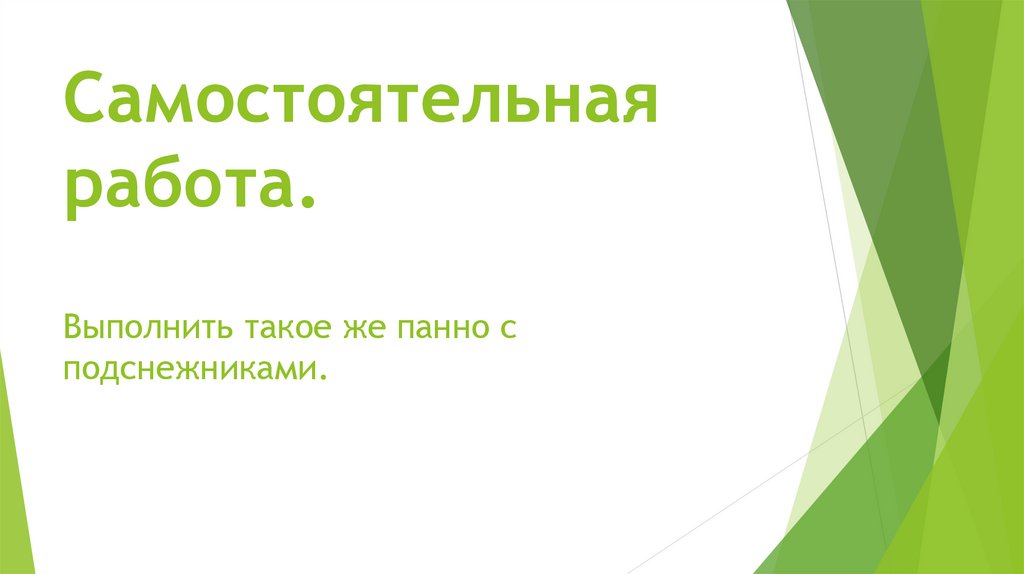 Самостоятельная работа.

Выполнить такое же панно с подснежниками.